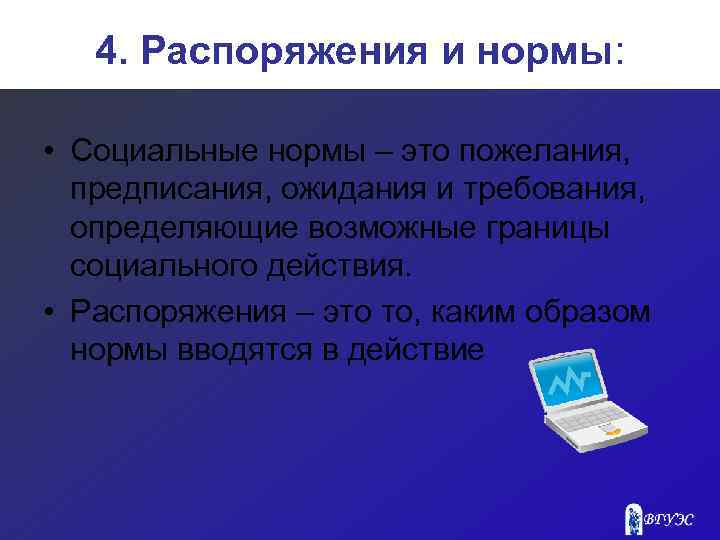 4. Распоряжения и нормы:

• Социальные нормы – это пожелания, предписания, ожидания и требования, определяющие возможные границы социального действия.

• Распоряжения – это то, каким образом нормы вводятся в действие

ВГУЭС